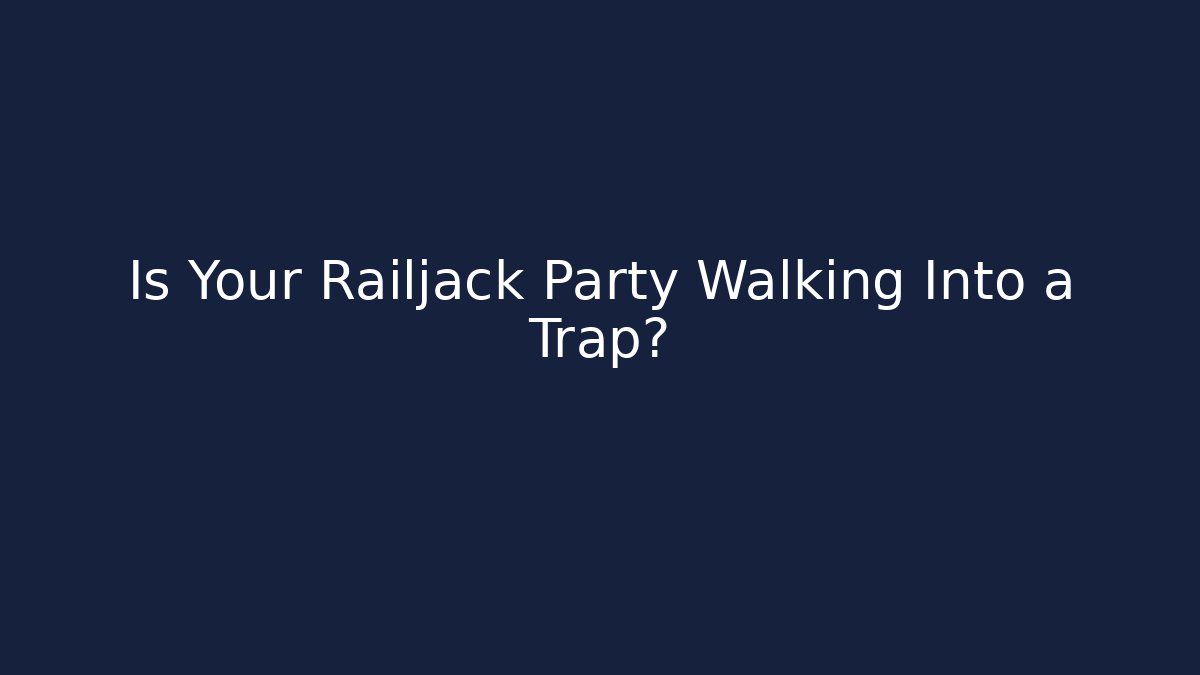 Is Your Railjack Party Walking Into a Trap?